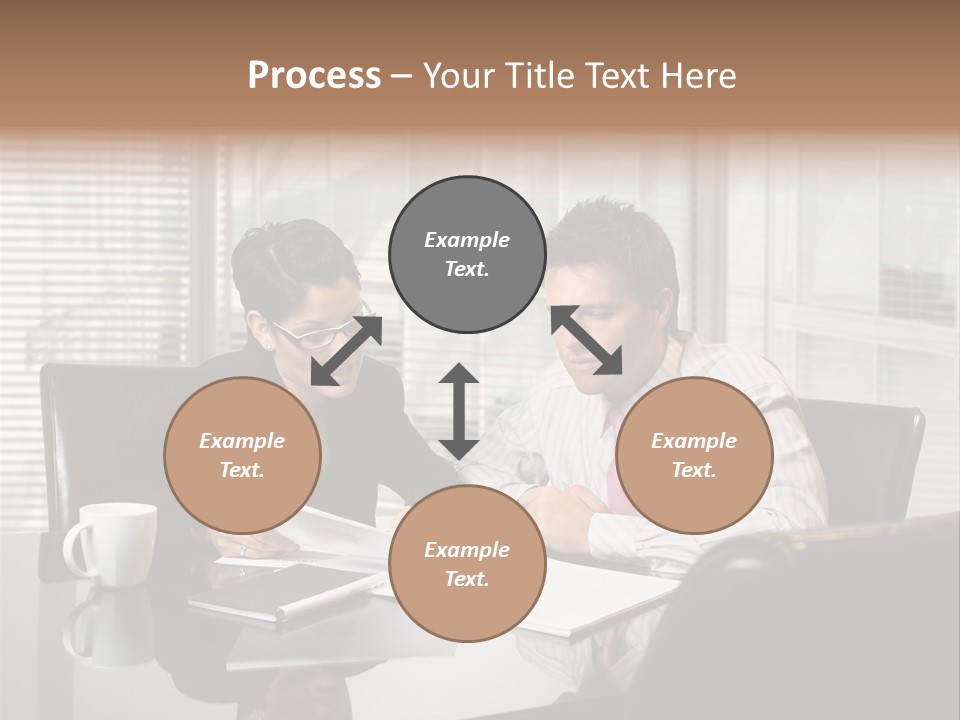 Process – Your Title Text Here

Example Text.

Example Text.

Example Text.

Example Text.